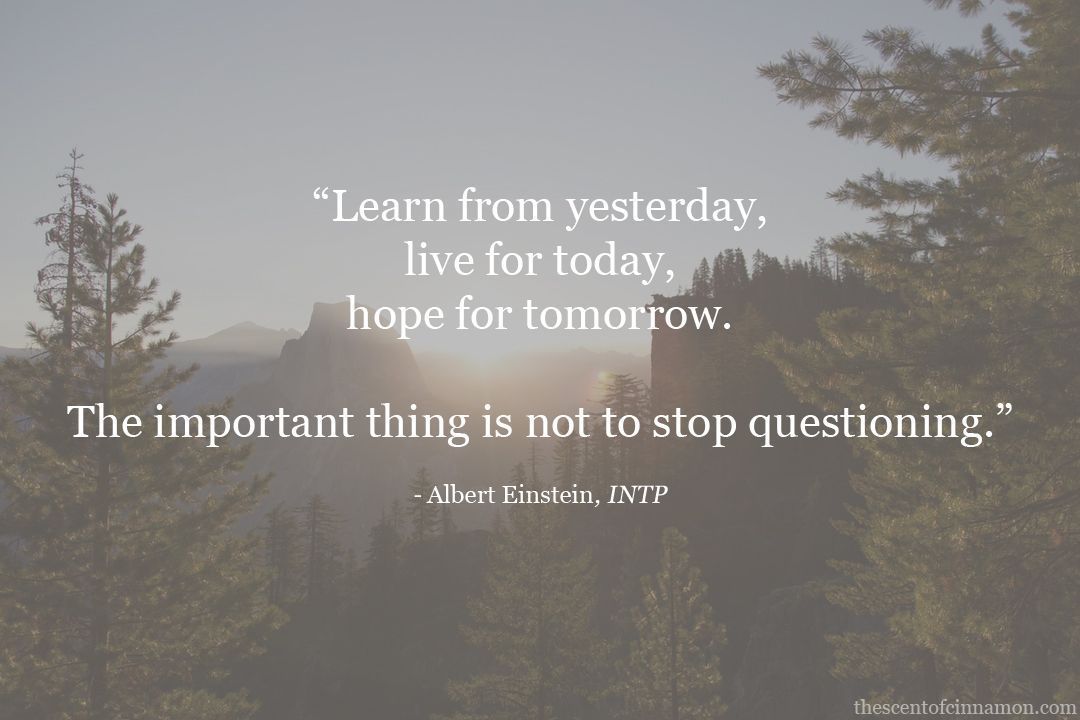 “Learn from yesterday,
live for today,
hope for tomorrow.

The important thing is not to stop questioning.”

- Albert Einstein, INTP

thescentofcinnamon.com